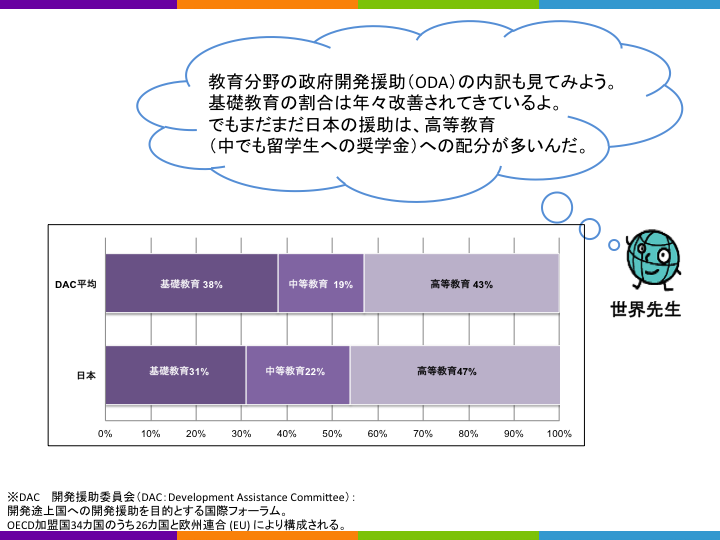 教育分野の政府開発援助（ODA）の内訳も見てみよう。
基礎教育の割合は年々改善されてきているよ。
でもまだまだ日本の援助は、高等教育
（中でも留学生への奨学金）への配分が多いんだ。

世界先生

DAC平均
基礎教育 38%
中等教育 19%
高等教育 43%

日本
基礎教育31%
中等教育22%
高等教育47%

0% 10% 20% 30% 40% 50% 60% 70% 80% 90% 100%

※DAC　開発援助委員会（DAC：Development Assistance Committee）：
開発途上国への開発援助を目的とする国際フォーラム。
OECD加盟国34カ国のうち26カ国と欧州連合 (EU) により構成される。